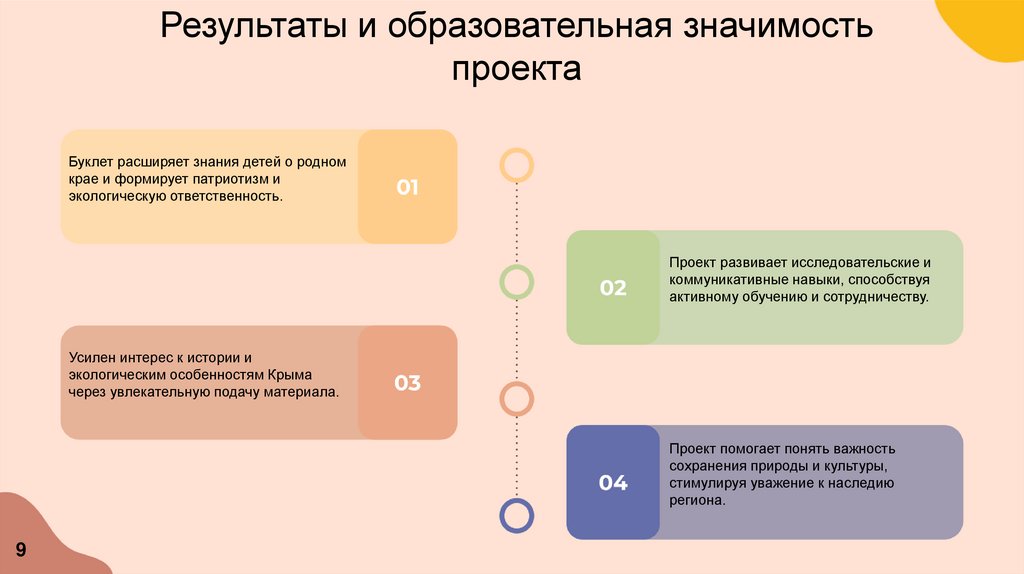 Результаты и образовательная значимость проекта

Буклет расширяет знания детей о родном крае и формирует патриотизм и экологическую ответственность.

01

02

Проект развивает исследовательские и коммуникативные навыки, способствуя активному обучению и сотрудничеству.

Усилен интерес к истории и экологическим особенностям Крыма через увлекательную подачу материала.

03

04

Проект помогает понять важность сохранения природы и культуры, стимулируя уважение к наследию региона.

9